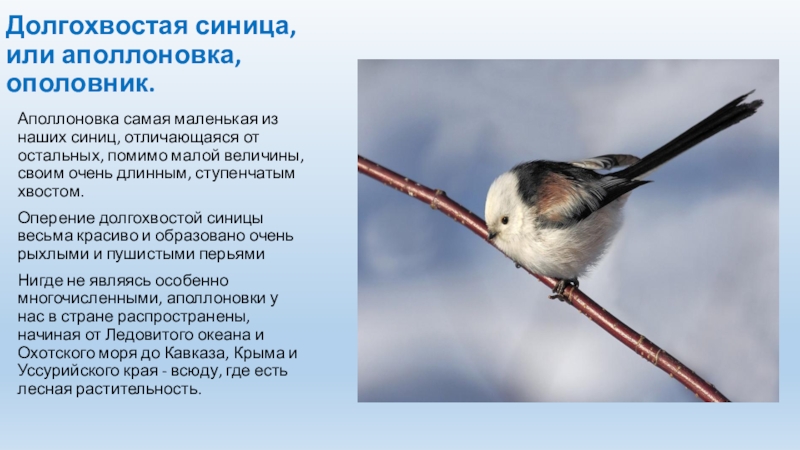 Долгохвостая синица, или аполлоновка, ополовник.

Аполлоновка самая маленькая из наших синиц, отличающаяся от остальных, помимо малой величины, своим очень длинным, ступенчатым хвостом.

Оперение долгохвостой синицы весьма красиво и образовано очень рыхлыми и пушистыми перьями

Нигде не являясь особенно многочисленными, аполлоновки у нас в стране распространены, начиная от Ледовитого океана и Охотского моря до Кавказа, Крыма и Уссурийского края - всюду, где есть лесная растительность.